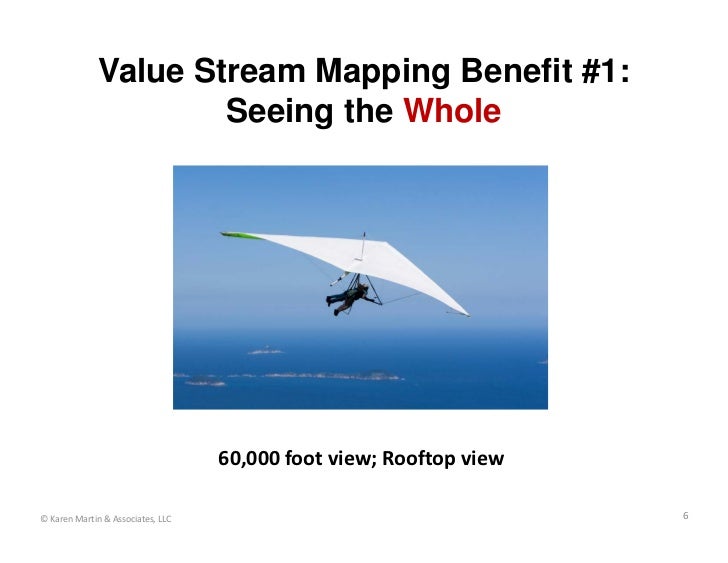 Value Stream Mapping Benefit #1:
Seeing the Whole

60,000 foot view; Rooftop view

© Karen Martin & Associates, LLC

6